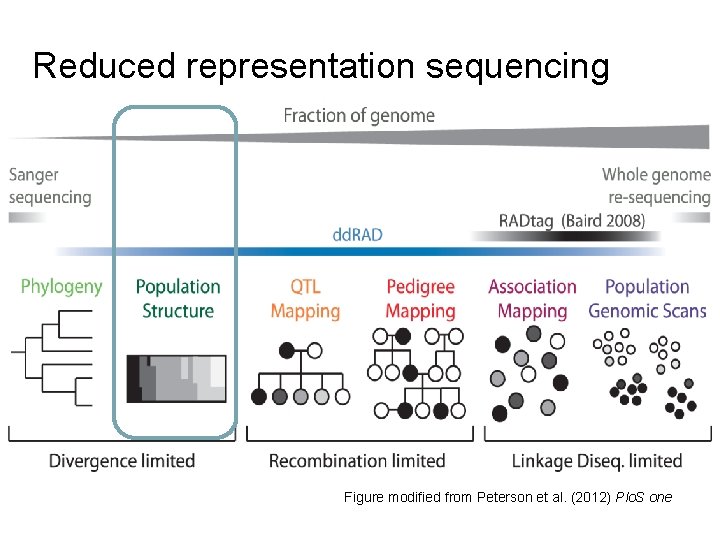 Reduced representation sequencing

Fraction of genome

Sanger sequencing

Whole genome re-sequencing

RADtag (Baird 2008)

ddRAD

Phylogeny

Population Structure

QTL Mapping

Pedigree Mapping

Association Mapping

Population Genomic Scans

Divergence limited

Recombination limited

Linkage Diseq. limited

Figure modified from Peterson et al. (2012) PloS one